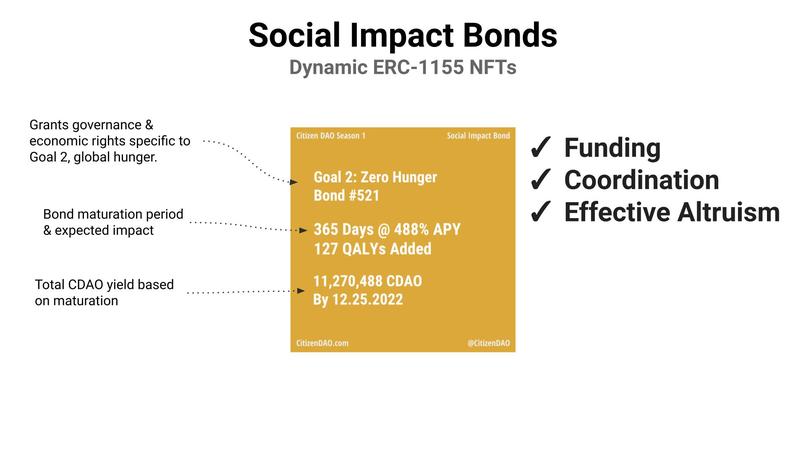 Social Impact Bonds
Dynamic ERC-1155 NFTs

Grants governance & economic rights specific to Goal 2, global hunger.

Bond maturation period & expected impact

Total CDAO yield based on maturation

Citizen DAO Season 1

Social Impact Bond

Goal 2: Zero Hunger
Bond #521

365 Days @ 488% APY
127 QALYs Added

11,270,488 CDAO
By 12.25.2022

CitizenDAO.com

@CitizenDAO

✓ Funding
✓ Coordination
✓ Effective Altruism